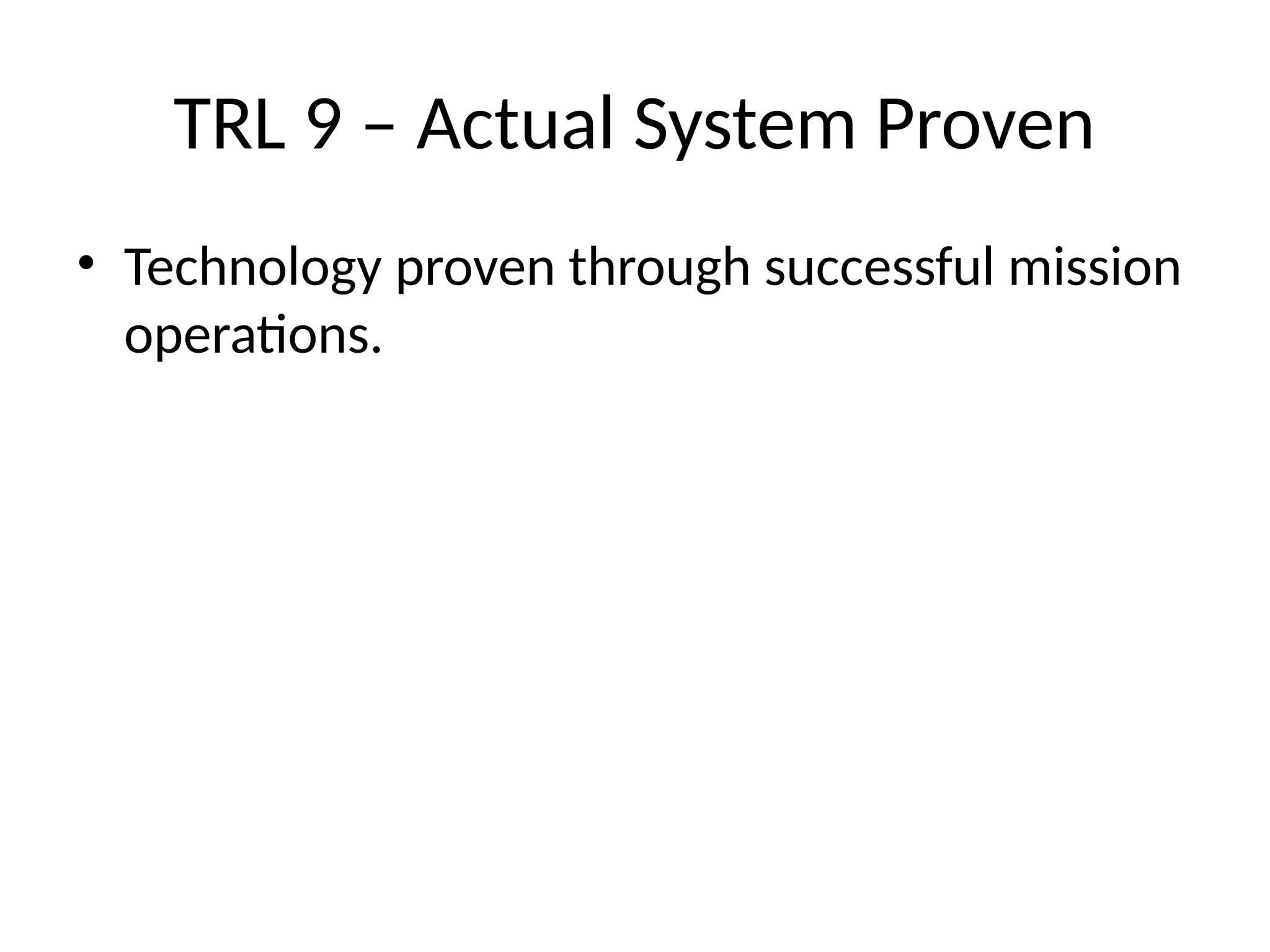 TRL 9 – Actual System Proven

• Technology proven through successful mission operations.